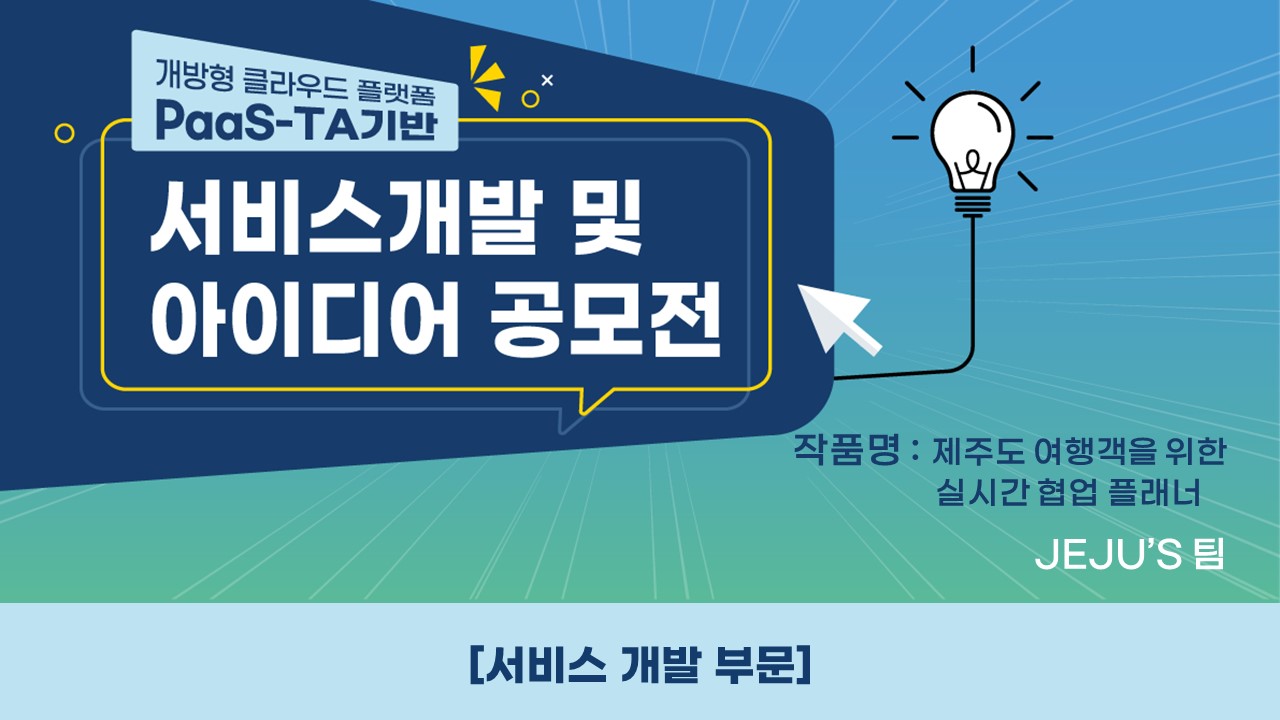 개방형 클라우드 플랫폼
PaaS-TA기반

서비스개발 및
아이디어 공모전

작품명 : 제주도 여행객을 위한
실시간 협업 플래너

JEJU'S 팀

[서비스 개발 부문]